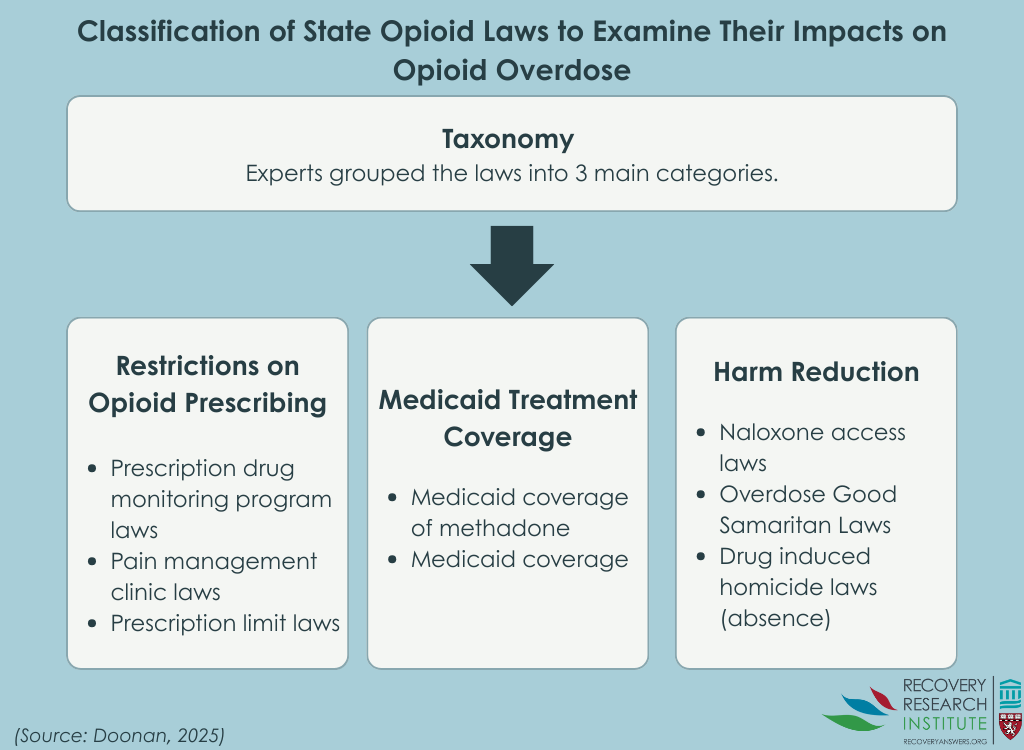 Classification of State Opioid Laws to Examine Their Impacts on Opioid Overdose

Taxonomy
Experts grouped the laws into 3 main categories.

Restrictions on Opioid Prescribing

- Prescription drug monitoring program laws
- Pain management clinic laws
- Prescription limit laws

Medicaid Treatment Coverage

- Medicaid coverage of methadone
- Medicaid coverage

Harm Reduction

- Naloxone access laws
- Overdose Good Samaritan Laws
- Drug induced homicide laws (absence)

(Source: Doonan, 2025)

RECOVERY RESEARCH INSTITUTE
RECOVERYANSWERS.ORG